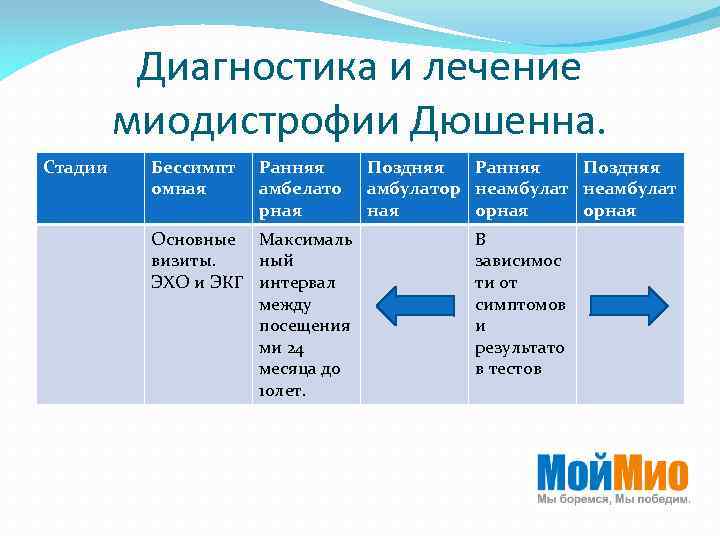 Диагностика и лечение миодистрофии Дюшенна.

| Стадии | Бессимптомная | Ранняя амбелаторная | Поздняя амбулаторная | Ранняя неамбулаторная | Поздняя неамбулаторная |
|---|---|---|---|---|---|
| | Основные визиты. ЭХО и ЭКГ | Максимальный интервал между посещениями 24 месяца до 10лет. | | В зависимости от симптомов и результатов тестов | |

МойМио
Мы боремся, Мы победим.